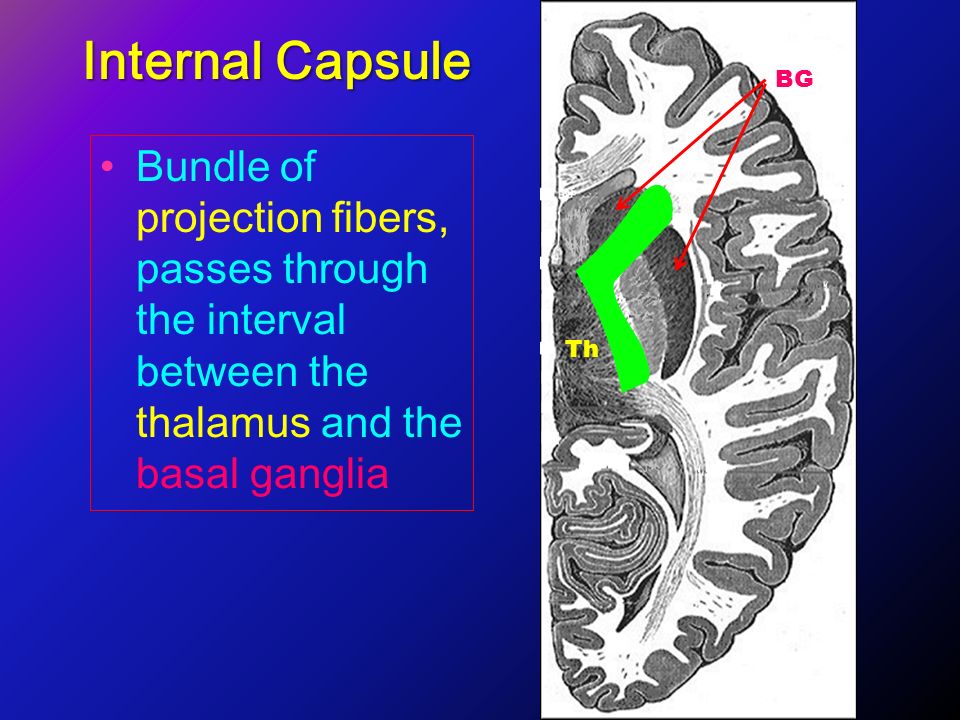 Internal Capsule

• Bundle of projection fibers, passes through the interval between the thalamus and the basal ganglia

BG

Th